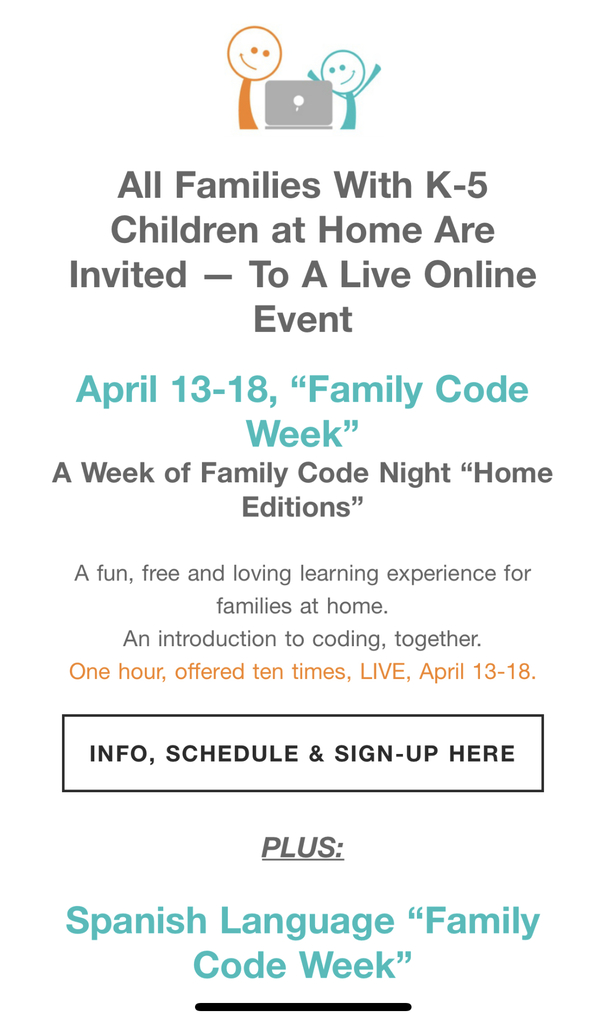 All Families With K-5 Children at Home Are Invited — To A Live Online Event

April 13-18, “Family Code Week”

A Week of Family Code Night “Home Editions”

A fun, free and loving learning experience for families at home.
An introduction to coding, together.
One hour, offered ten times, LIVE, April 13-18.

INFO, SCHEDULE & SIGN-UP HERE

PLUS:

Spanish Language “Family Code Week”